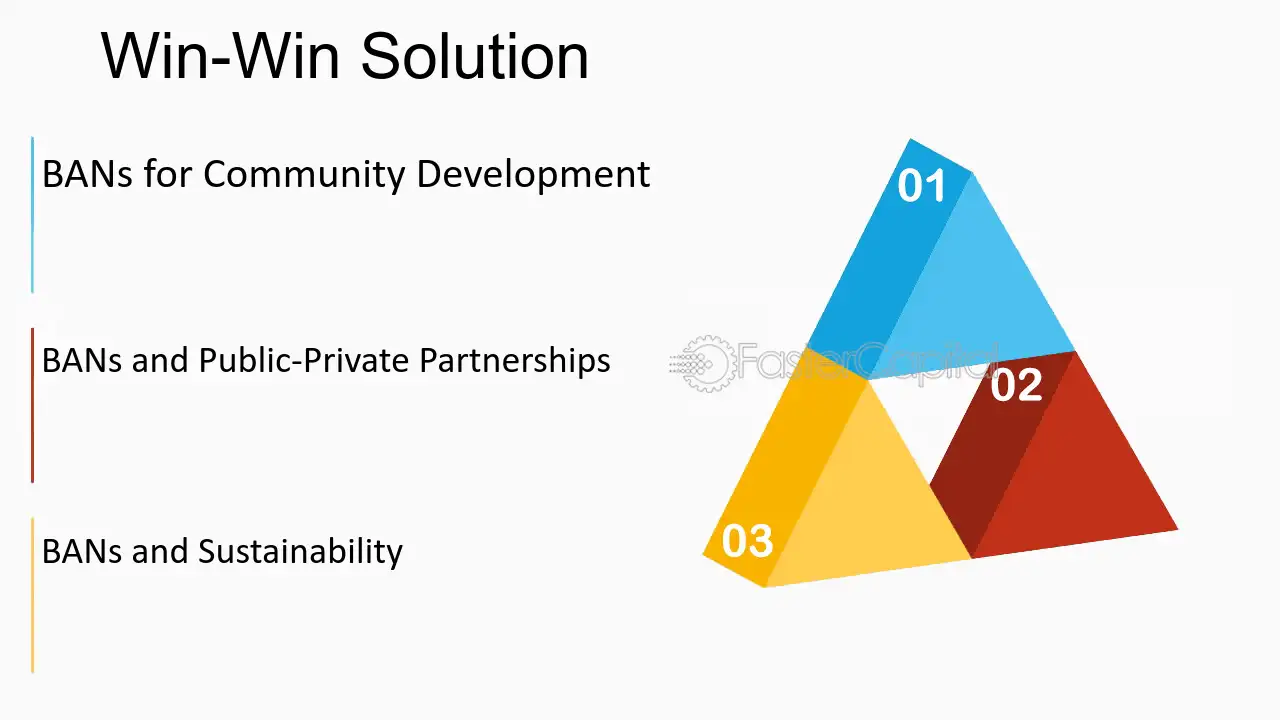 Win-Win Solution

BANs for Community Development

BANs and Public-Private Partnerships

BANs and Sustainability

01

02

03

FasterCapital